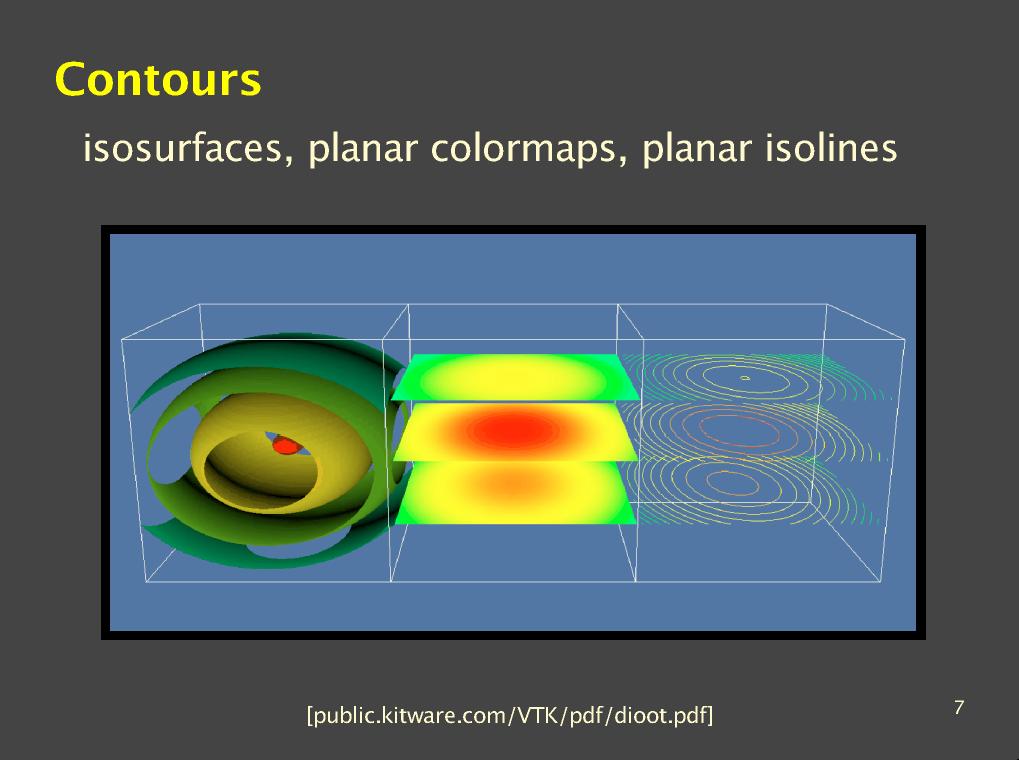 Contours

isosurfaces, planar colormaps, planar isolines

[public.kitware.com/VTK/pdf/dioot.pdf]

7